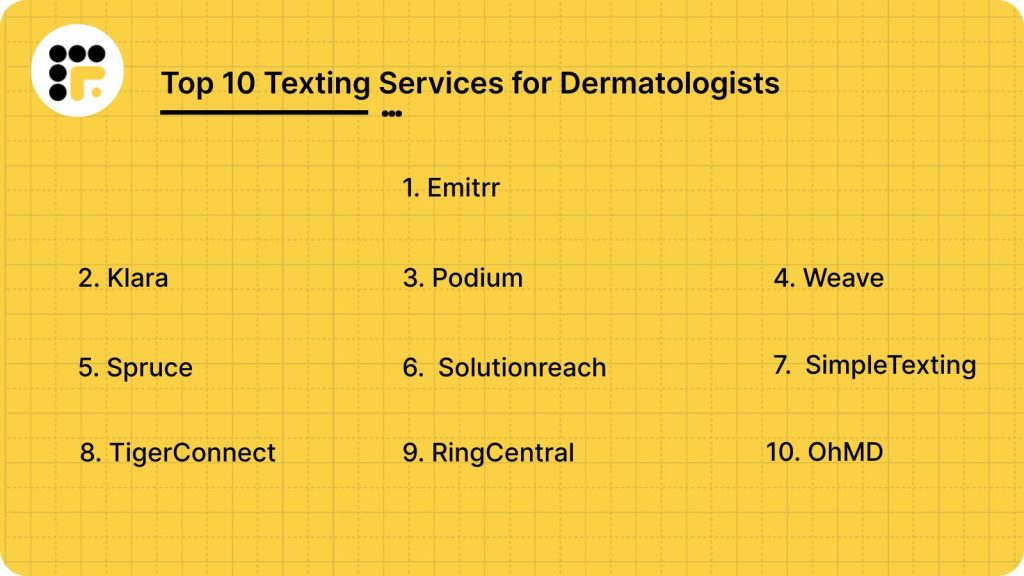 Top 10 Texting Services for Dermatologists

1. Emitrr

2. Klara

3. Podium

4. Weave

5. Spruce

6. Solutionreach

7. SimpleTexting

8. TigerConnect

9. RingCentral

10. OhMD